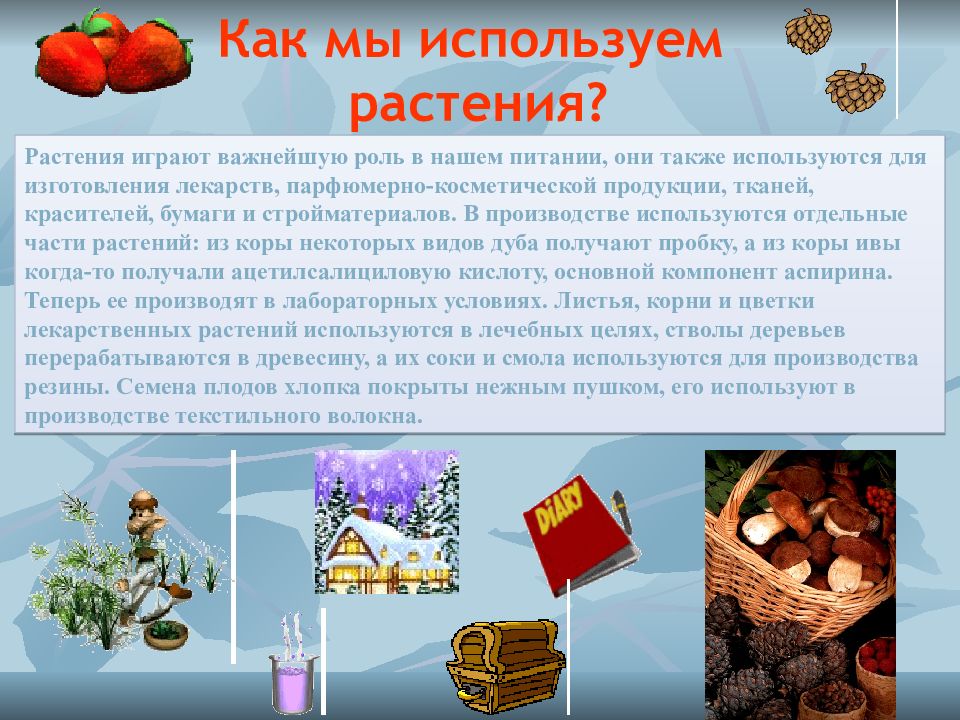 Как мы используем растения?

Растения играют важнейшую роль в нашем питании, они также используются для изготовления лекарств, парфюмерно-косметической продукции, тканей, красителей, бумаги и стройматериалов. В производстве используются отдельные части растений: из коры некоторых видов дуба получают пробку, а из коры ивы когда-то получали ацетилсалициловую кислоту, основной компонент аспирина. Теперь ее производят в лабораторных условиях. Листья, корни и цветки лекарственных растений используются в лечебных целях, стволы деревьев перерабатываются в древесину, а их соки и смола используются для производства резины. Семена плодов хлопка покрыты нежным пушком, его используют в производстве текстильного волокна.

DIARY